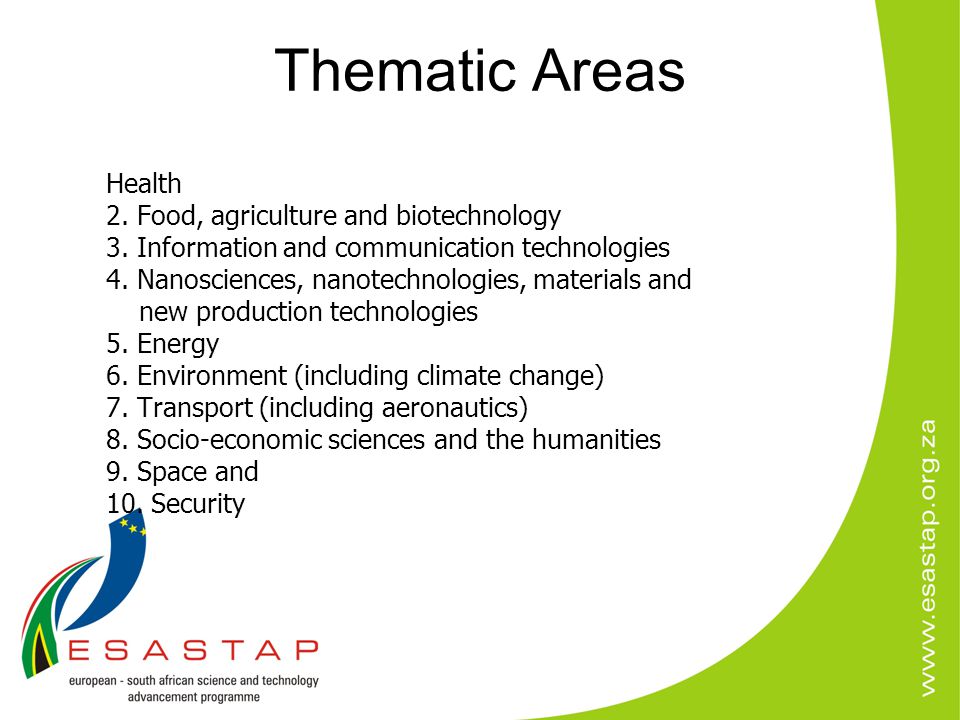 Thematic Areas

Health
2. Food, agriculture and biotechnology
3. Information and communication technologies
4. Nanosciences, nanotechnologies, materials and new production technologies
5. Energy
6. Environment (including climate change)
7. Transport (including aeronautics)
8. Socio-economic sciences and the humanities
9. Space and
10. Security

ESASTAP
european - south african science and technology advancement programme

www.esastap.org.za